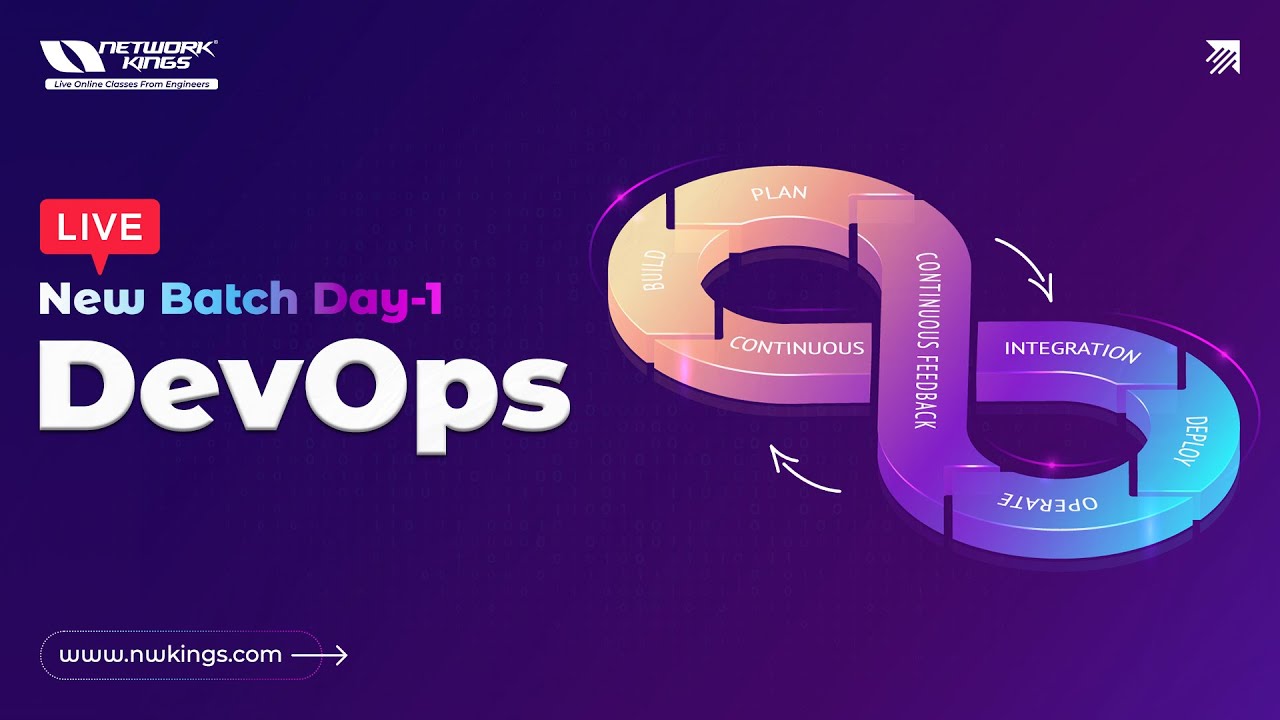 NETWORK KINGS
Live Online Classes From Engineers

LIVE
New Batch Day-1
DevOps

PLAN
BUILD
CONTINUOUS
CONTINUOUS FEEDBACK
INTEGRATION
DEPLOY
OPERATE

www.nwkings.com